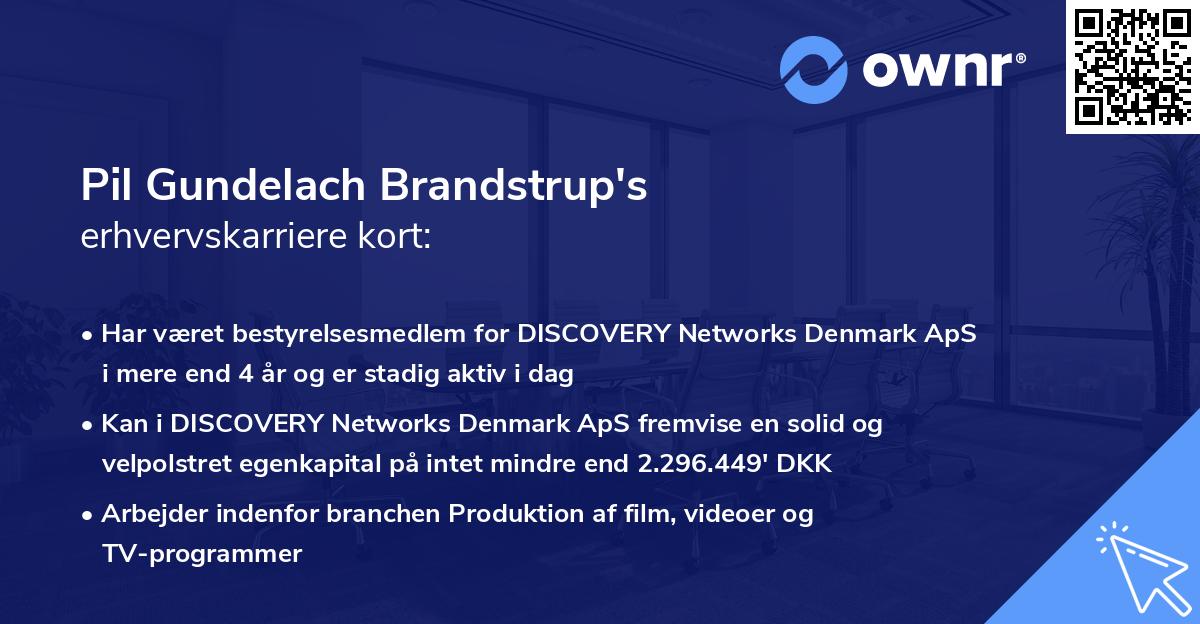 ownr®

Pil Gundelach Brandstrup's
erhvervskarriere kort:

• Har været bestyrelsesmedlem for DISCOVERY Networks Denmark ApS i mere end 4 år og er stadig aktiv i dag

• Kan i DISCOVERY Networks Denmark ApS fremvise en solid og velpolstret egenkapital på intet mindre end 2.296.449' DKK

• Arbejder indenfor branchen Produktion af film, videoer og TV-programmer